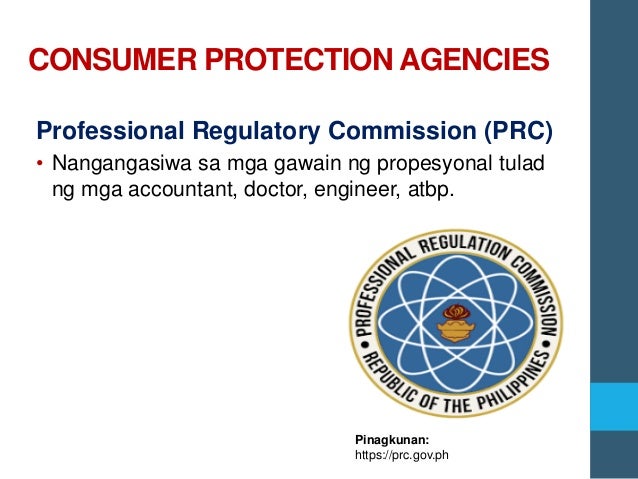 CONSUMER PROTECTION AGENCIES

Professional Regulatory Commission (PRC)

• Nangangasiwa sa mga gawain ng propesyonal tulad ng mga accountant, doctor, engineer, atbp.

PROFESSIONAL REGULATION COMMISSION
REPUBLIC OF THE PHILIPPINES

Pinagkunan:
https://prc.gov.ph